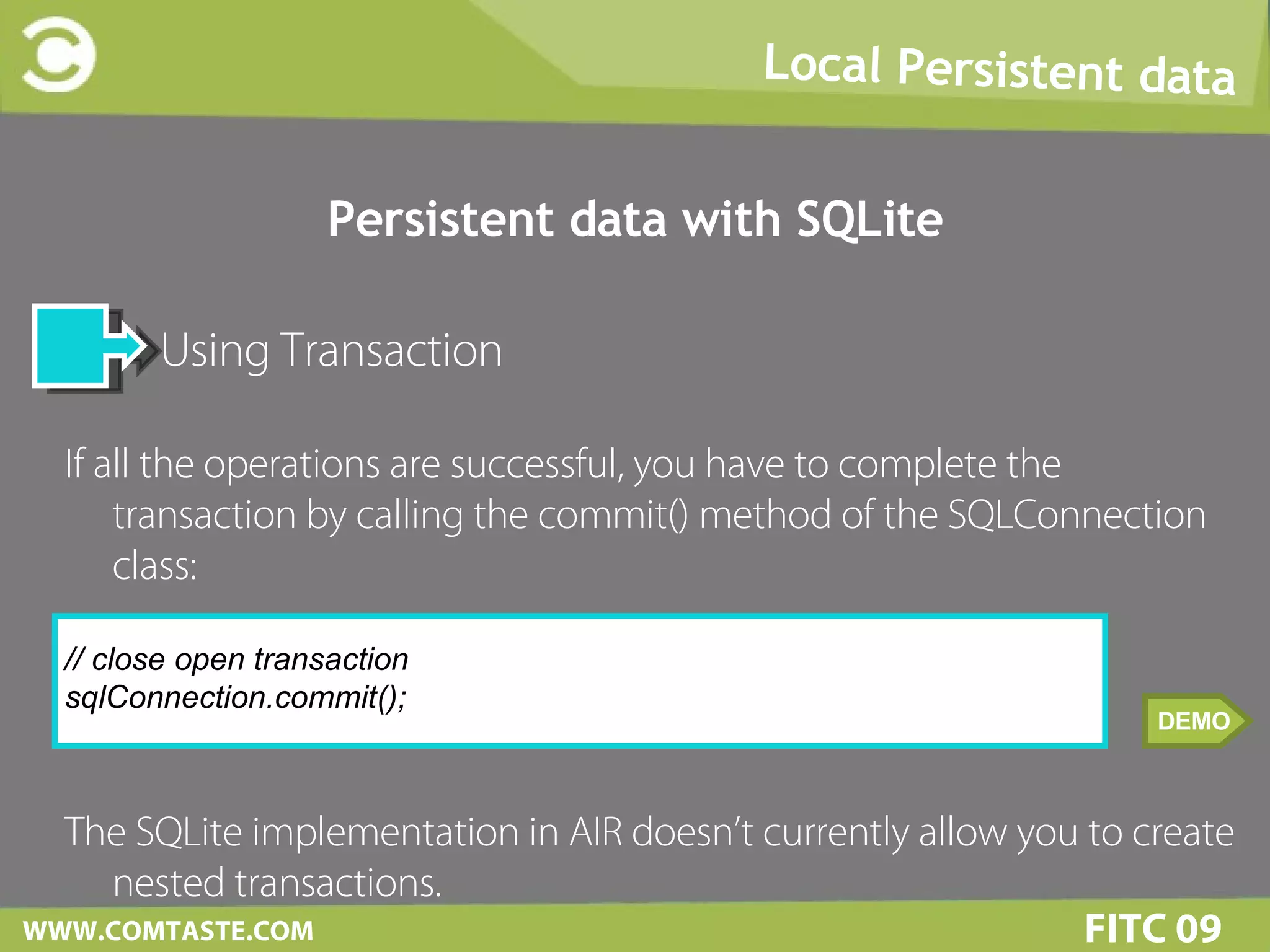 Local Persistent data

Persistent data with SQLite

Using Transaction

If all the operations are successful, you have to complete the transaction by calling the commit() method of the SQLConnection class:

// close open transaction
sqlConnection.commit();

DEMO

The SQLite implementation in AIR doesn't currently allow you to create nested transactions.

WWW.COMTASTE.COM

FITC 09